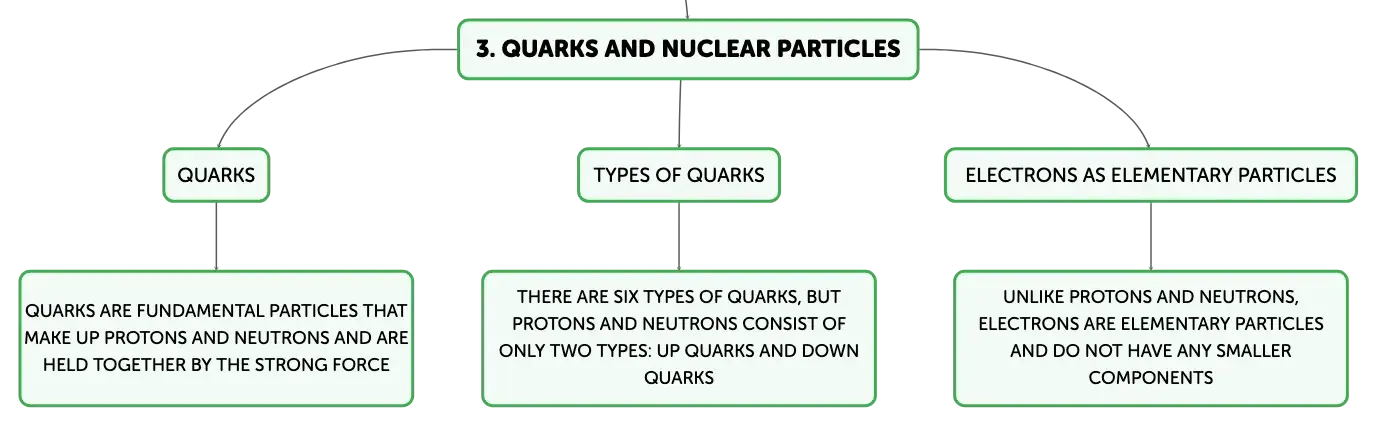 3. QUARKS AND NUCLEAR PARTICLES

QUARKS

QUARKS ARE FUNDAMENTAL PARTICLES THAT MAKE UP PROTONS AND NEUTRONS AND ARE HELD TOGETHER BY THE STRONG FORCE

TYPES OF QUARKS

THERE ARE SIX TYPES OF QUARKS, BUT PROTONS AND NEUTRONS CONSIST OF ONLY TWO TYPES: UP QUARKS AND DOWN QUARKS

ELECTRONS AS ELEMENTARY PARTICLES

UNLIKE PROTONS AND NEUTRONS, ELECTRONS ARE ELEMENTARY PARTICLES AND DO NOT HAVE ANY SMALLER COMPONENTS